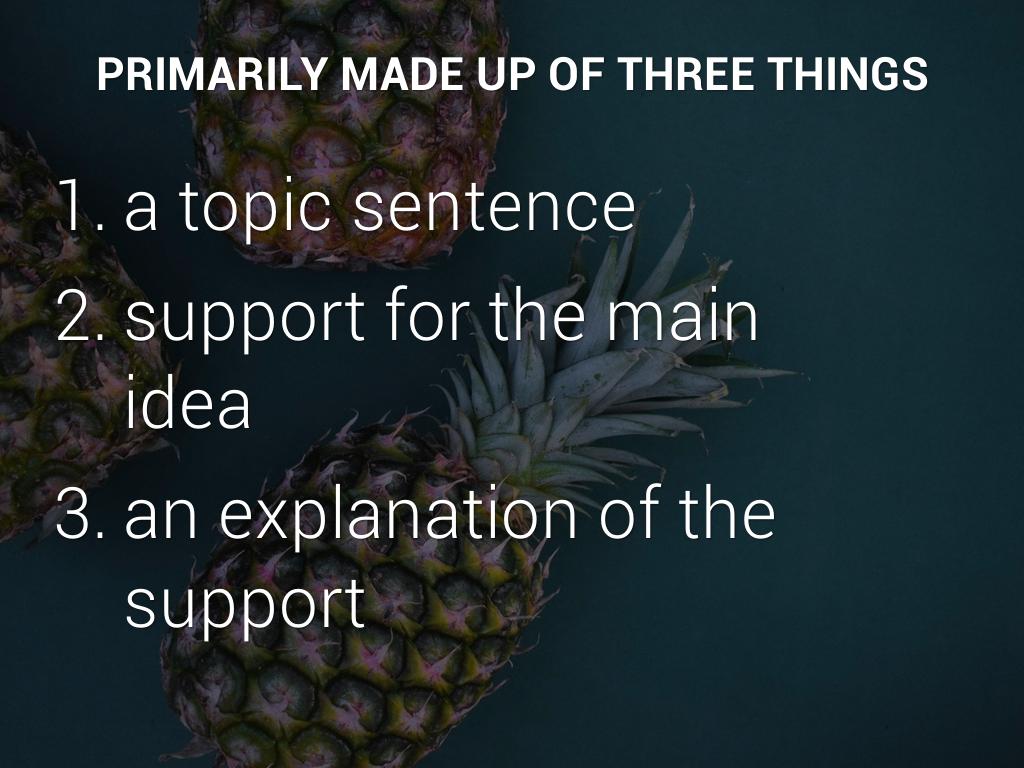 PRIMARILY MADE UP OF THREE THINGS

1. a topic sentence
2. support for the main idea
3. an explanation of the support